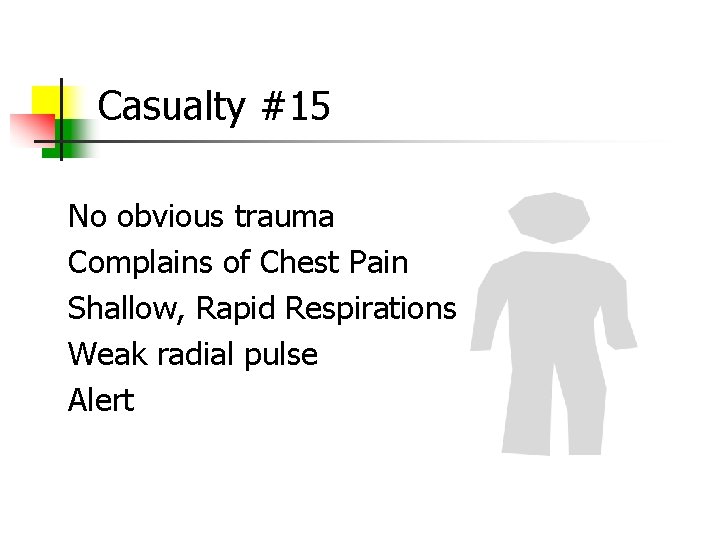 Casualty #15

No obvious trauma
Complains of Chest Pain
Shallow, Rapid Respirations
Weak radial pulse
Alert